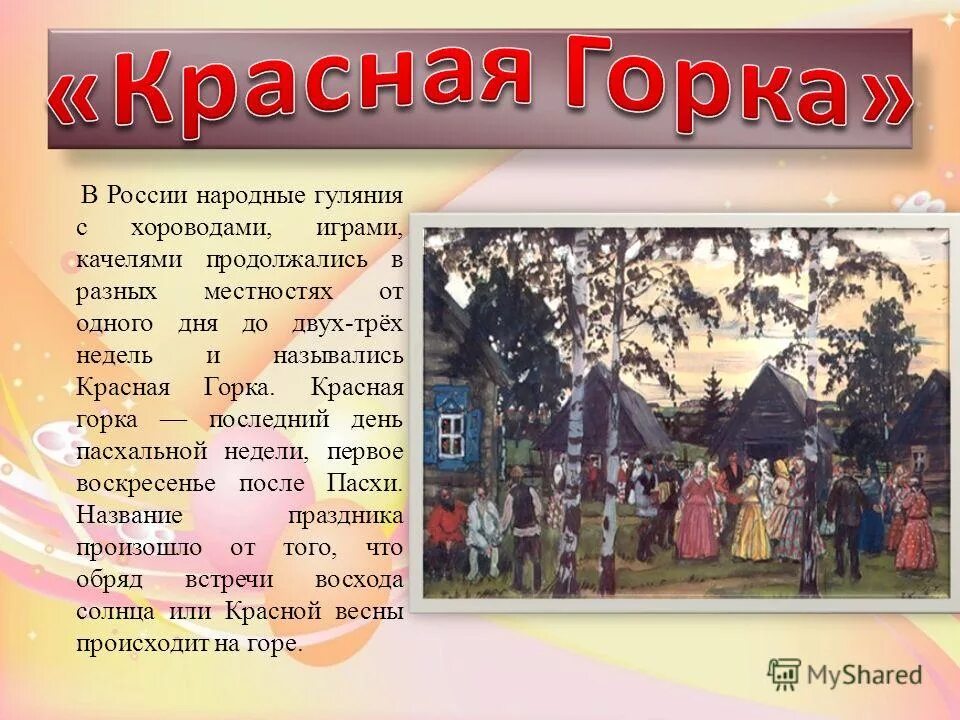 «Красная Горка»

В России народные гуляния с хороводами, играми, качелями продолжались в разных местностях от одного дня до двух-трёх недель и назывались Красная Горка. Красная горка — последний день пасхальной недели, первое воскресенье после Пасхи. Название праздника произошло от того, что обряд встречи восхода солнца или Красной весны происходит на горе.

MyShared